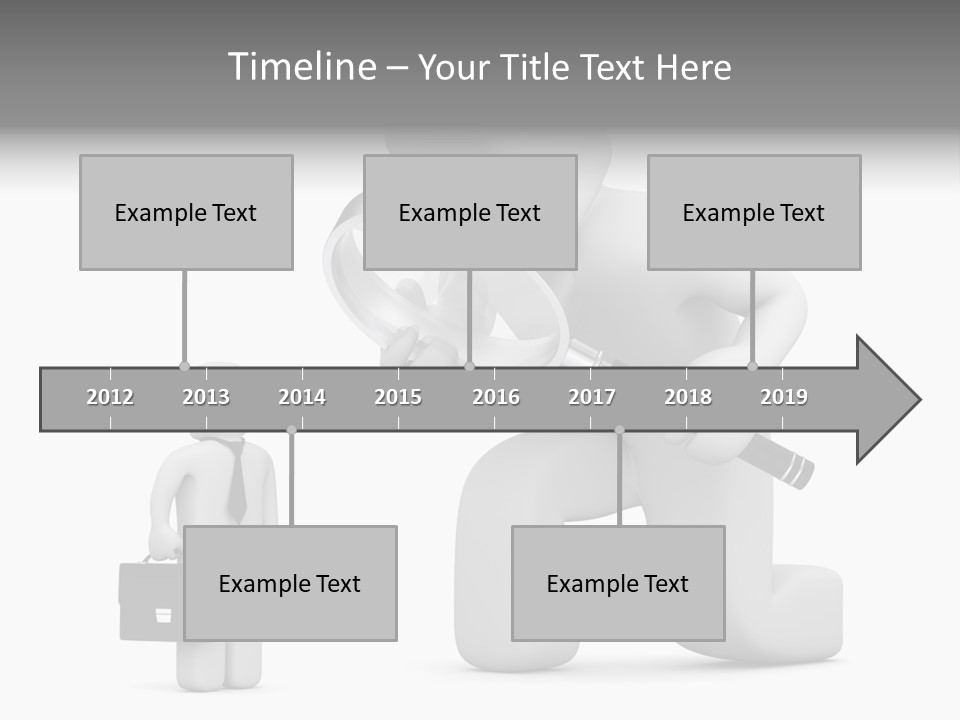 Timeline – Your Title Text Here

Example Text

Example Text

Example Text

2012 2013 2014 2015 2016 2017 2018 2019

Example Text

Example Text